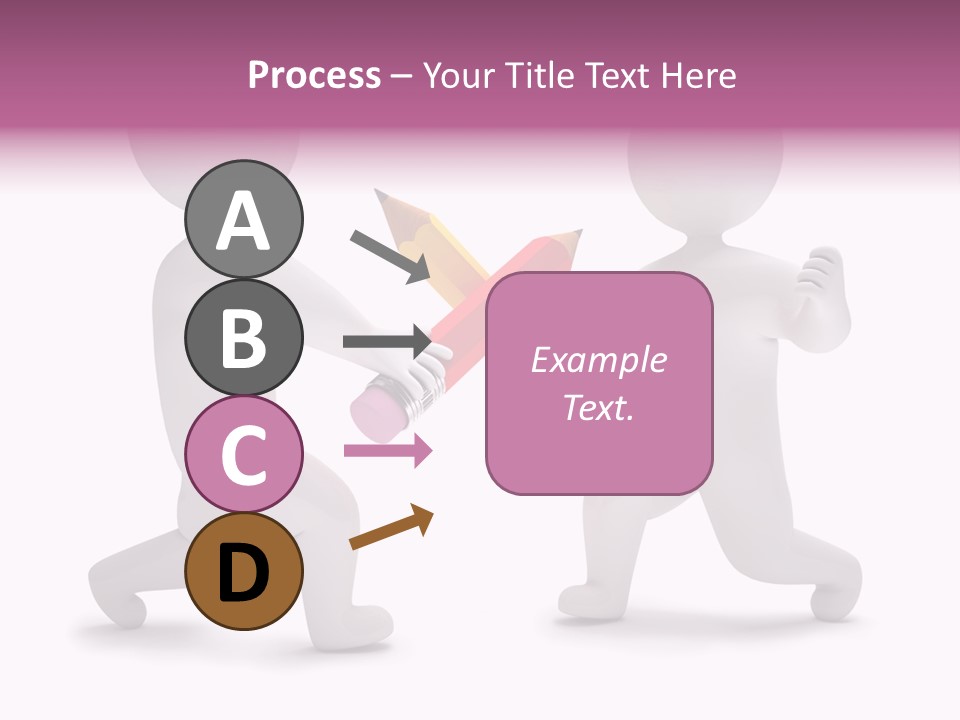 Process – Your Title Text Here

A

B

C

D

Example Text.